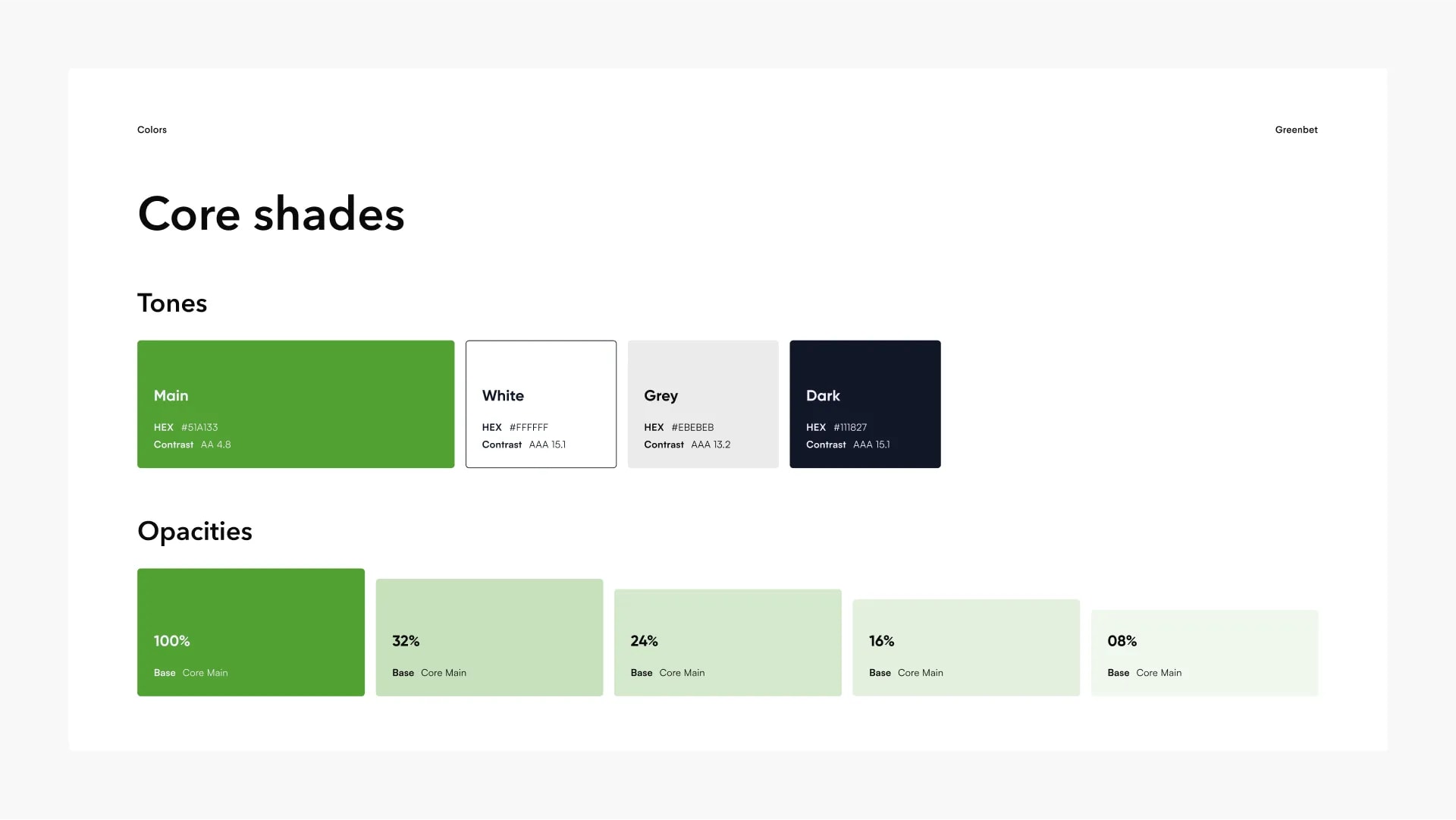 Colors

Greenbet

Core shades

Tones

Main

HEX #51A133
Contrast AA 4.8

White

HEX #FFFFFF
Contrast AAA 15.1

Grey

HEX #EBEBEB
Contrast AAA 13.2

Dark

HEX #111827
Contrast AAA 15.1

Opacities

100%

Base Core Main

32%

Base Core Main

24%

Base Core Main

16%

Base Core Main

08%

Base Core Main